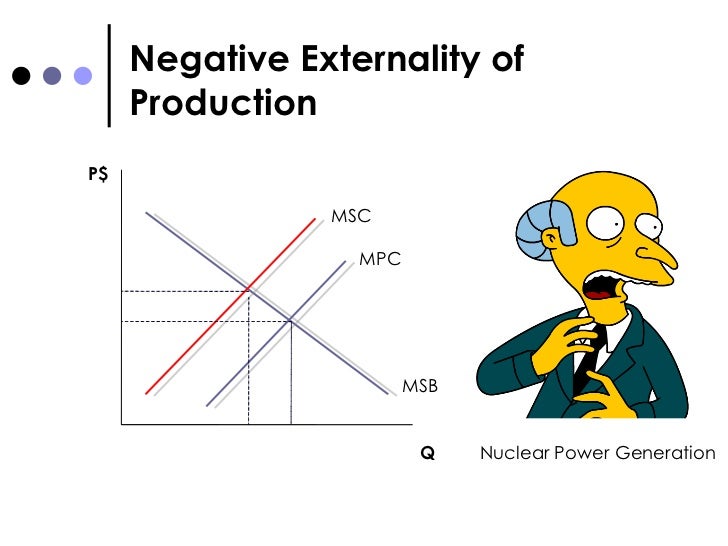 Negative Externality of Production

P$

MSC

MPC

MSB

Q

Nuclear Power Generation